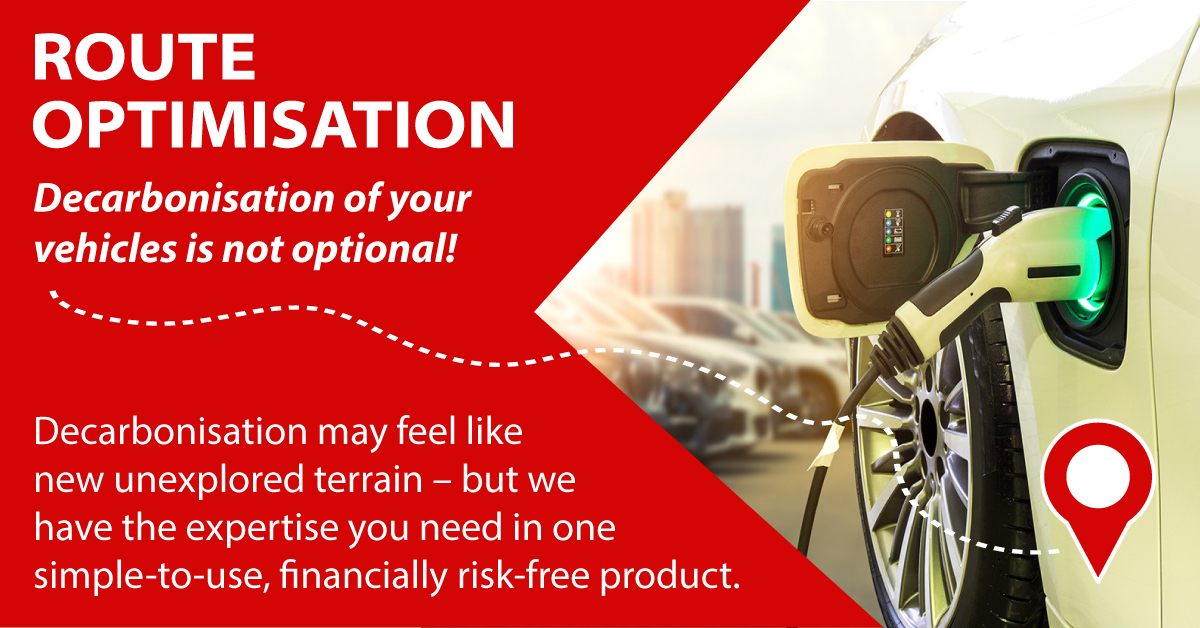 ROUTE OPTIMISATION

Decarbonisation of your vehicles is not optional!

Decarbonisation may feel like new unexplored terrain – but we have the expertise you need in one simple-to-use, financially risk-free product.